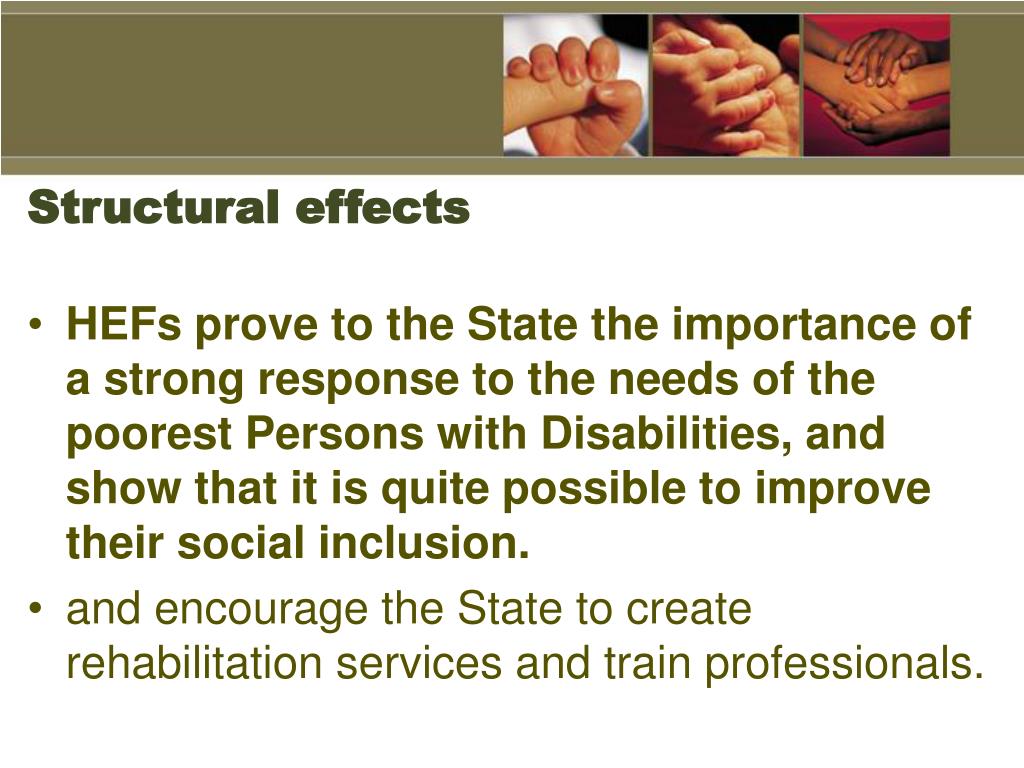 Structural effects

• HEFs prove to the State the importance of a strong response to the needs of the poorest Persons with Disabilities, and show that it is quite possible to improve their social inclusion.

• and encourage the State to create rehabilitation services and train professionals.